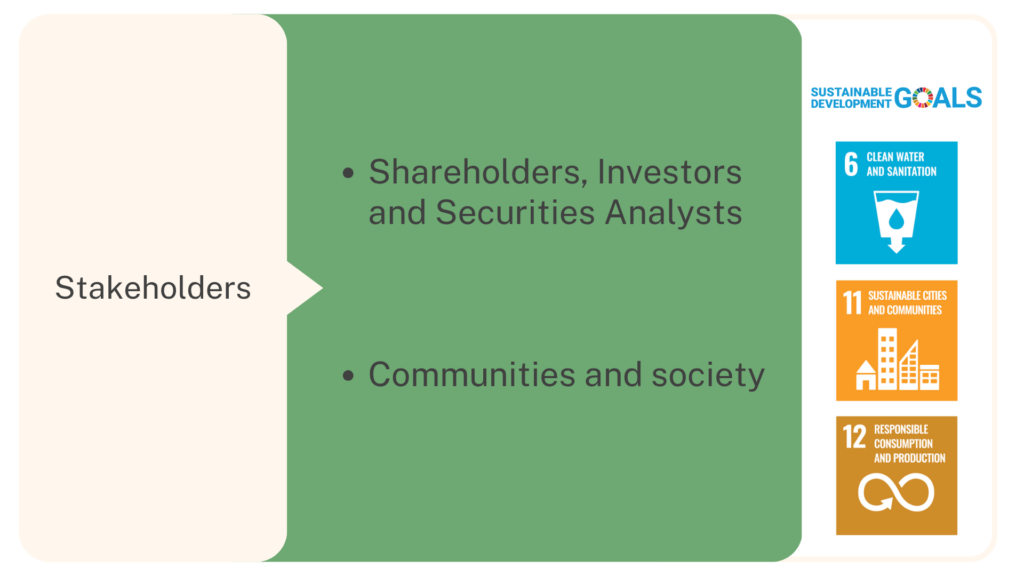 Stakeholders

• Shareholders, Investors and Securities Analysts

• Communities and society

SUSTAINABLE DEVELOPMENT GOALS

6 CLEAN WATER AND SANITATION

11 SUSTAINABLE CITIES AND COMMUNITIES

12 RESPONSIBLE CONSUMPTION AND PRODUCTION